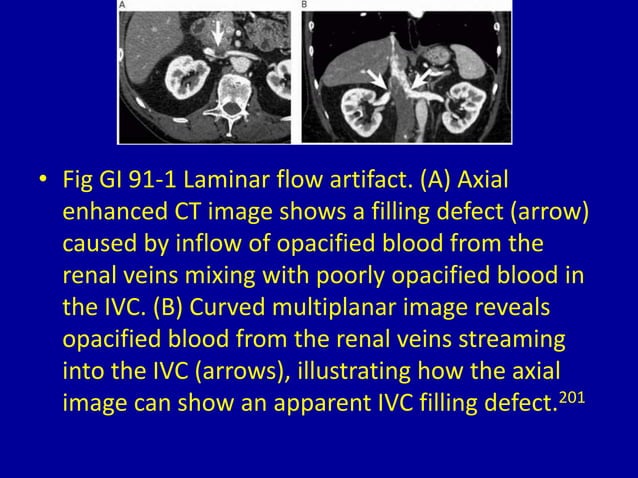 A

B

• Fig GI 91-1 Laminar flow artifact. (A) Axial enhanced CT image shows a filling defect (arrow) caused by inflow of opacified blood from the renal veins mixing with poorly opacified blood in the IVC. (B) Curved multiplanar image reveals opacified blood from the renal veins streaming into the IVC (arrows), illustrating how the axial image can show an apparent IVC filling defect.$^{201}$